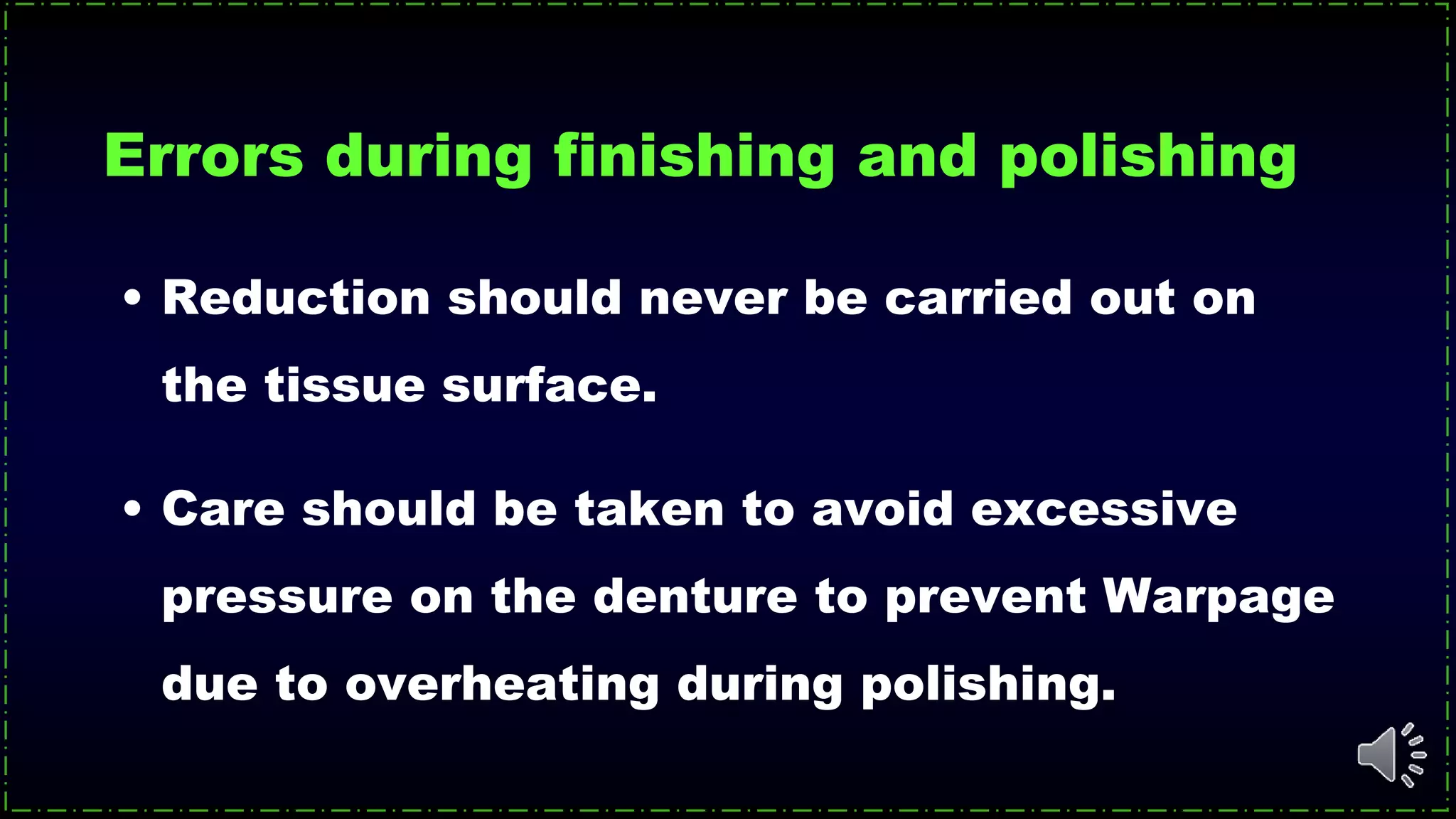 Errors during finishing and polishing

• Reduction should never be carried out on the tissue surface.

• Care should be taken to avoid excessive pressure on the denture to prevent Warpage due to overheating during polishing.